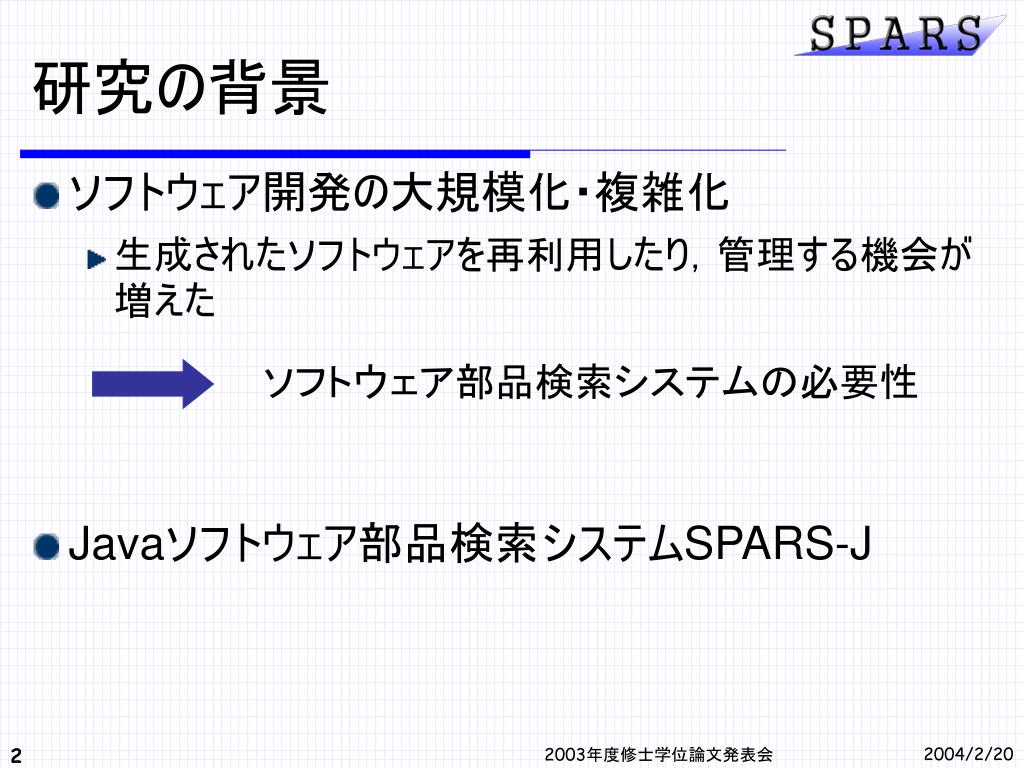 SPARS

研究の背景

ソフトウェア開発の大規模化・複雑化

生成されたソフトウェアを再利用したり，管理する機会が増えた

ソフトウェア部品検索システムの必要性

Javaソフトウェア部品検索システムSPARS-J

2

2003年度修士学位論文発表会

2004/2/20